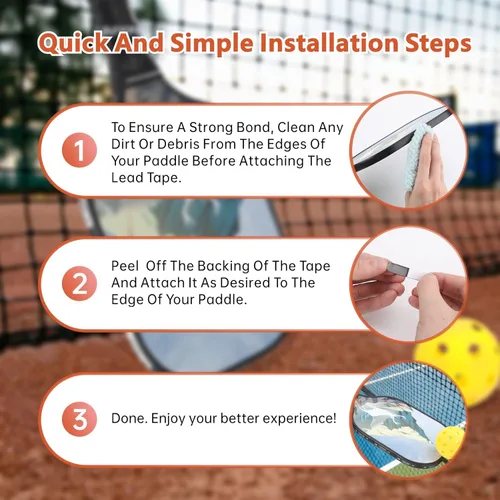 Quick And Simple Installation Steps

1

To Ensure A Strong Bond, Clean Any Dirt Or Debris From The Edges Of Your Paddle Before Attaching The Lead Tape.

2

Peel Off The Backing Of The Tape And Attach It As Desired To The Edge Of Your Paddle.

3

Done. Enjoy your better experience!